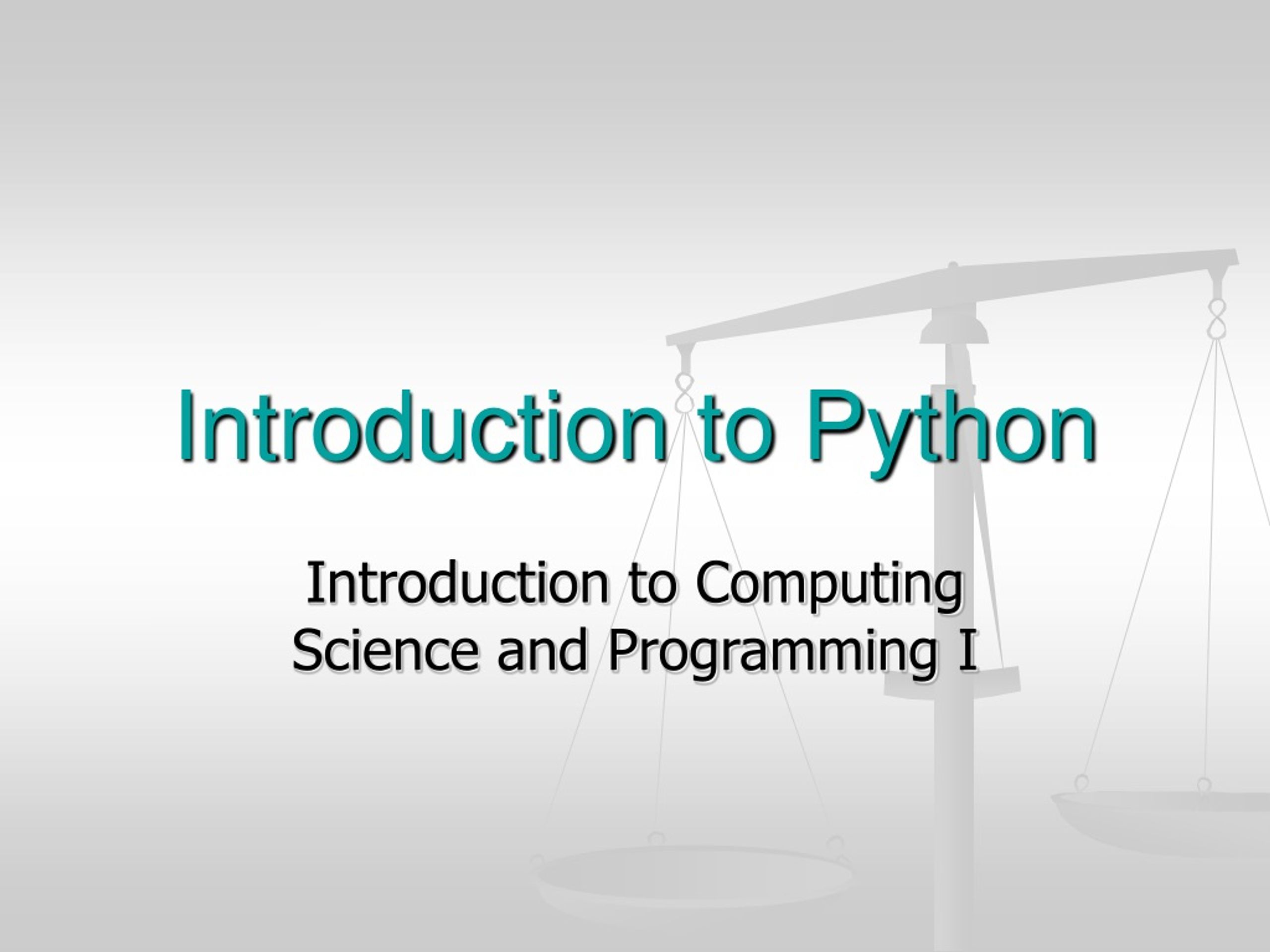 Introduction to Python

Introduction to Computing Science and Programming I